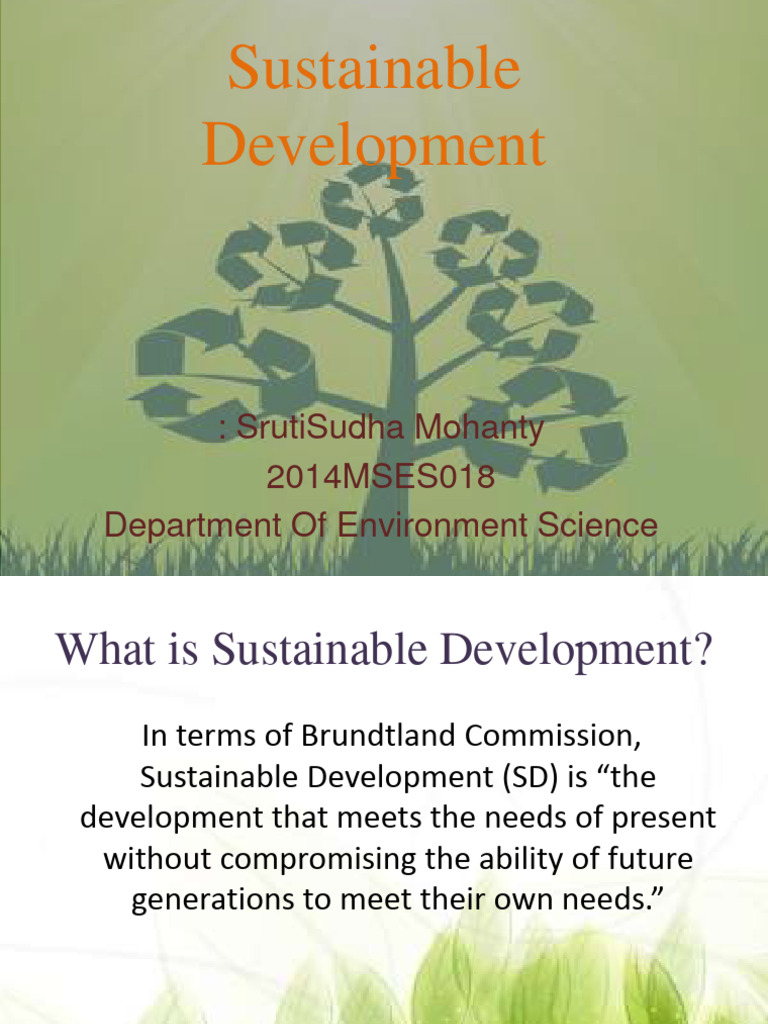 Sustainable Development

: SrutiSudha Mohanty
2014MSES018
Department Of Environment Science

What is Sustainable Development?

In terms of Brundtland Commission, Sustainable Development (SD) is “the development that meets the needs of present without compromising the ability of future generations to meet their own needs.”